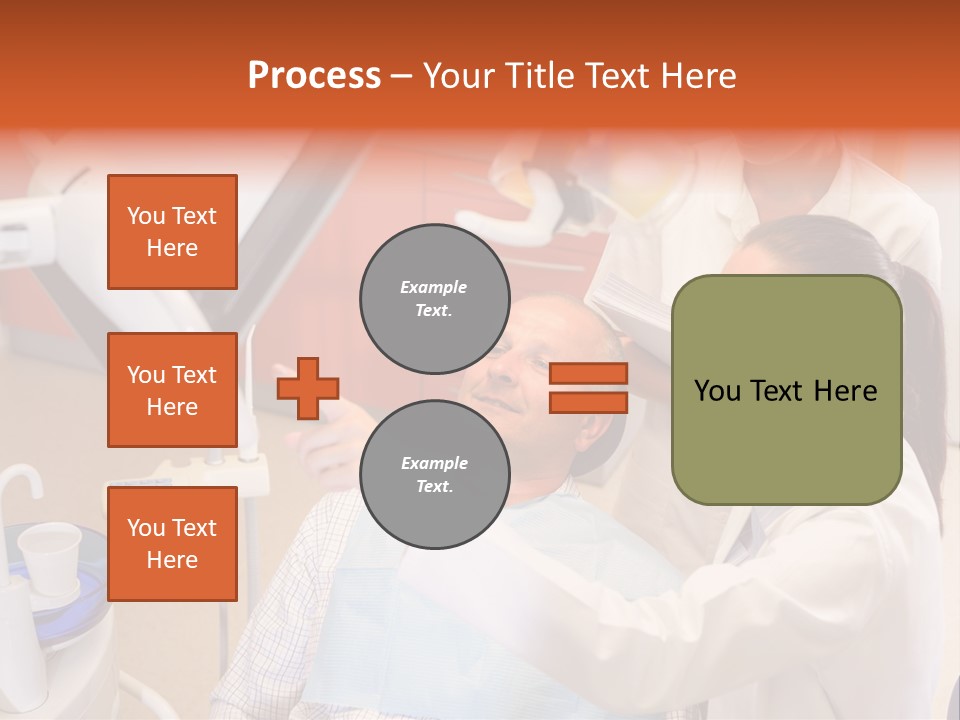 Process – Your Title Text Here

You Text Here

You Text Here

You Text Here

Example Text.

Example Text.

You Text Here